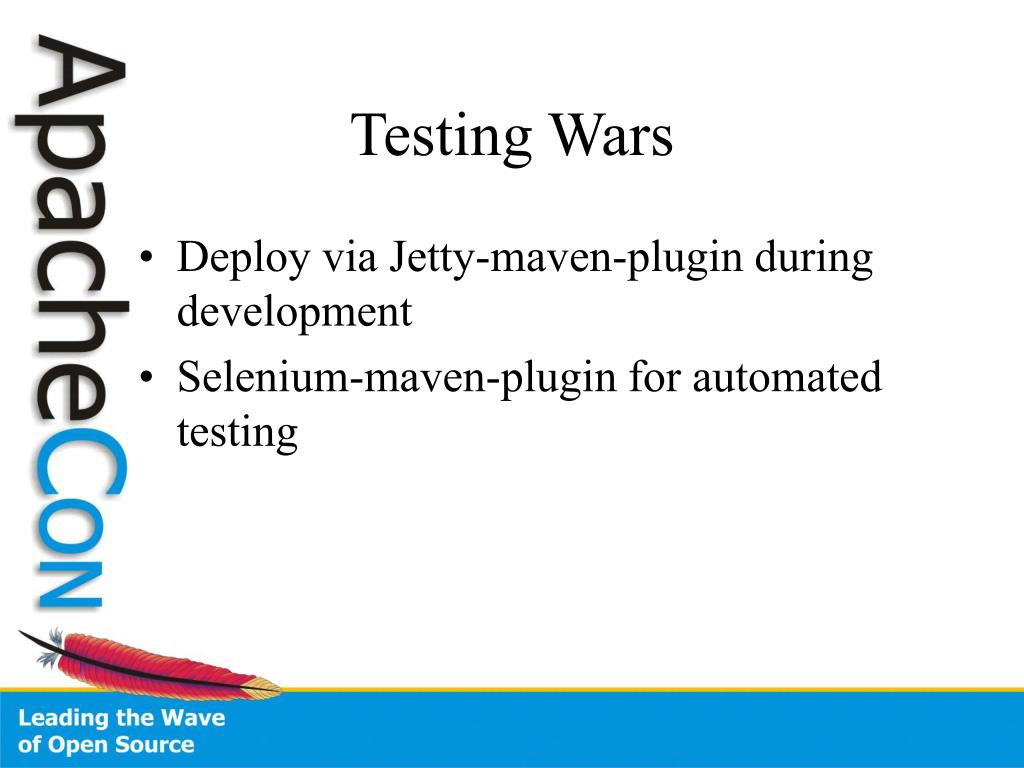 ApacheCon

Testing Wars

• Deploy via Jetty-maven-plugin during development
• Selenium-maven-plugin for automated testing

Leading the Wave of Open Source